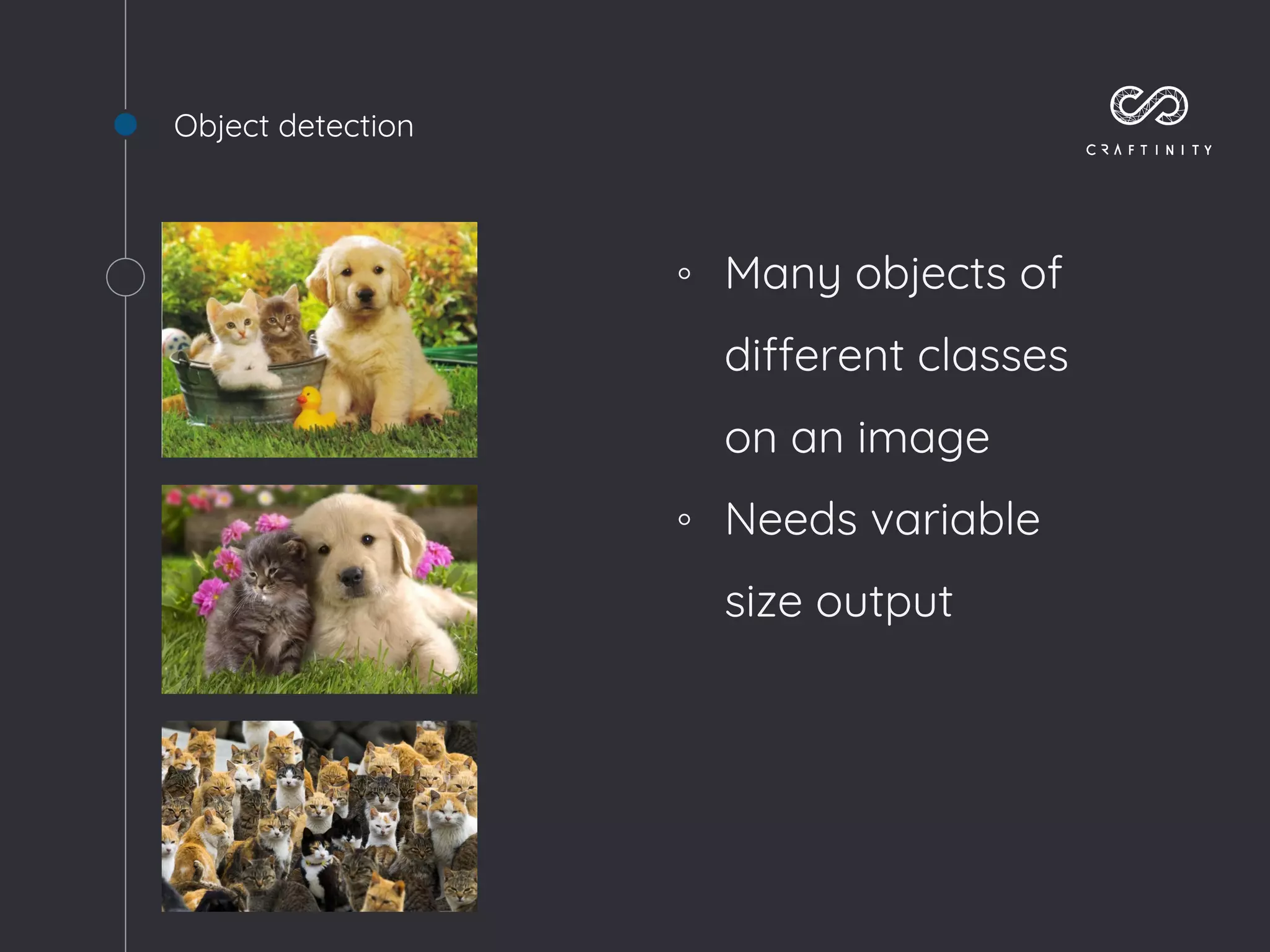 Object detection

CRAFTINITY

◦ Many objects of different classes on an image

◦ Needs variable size output